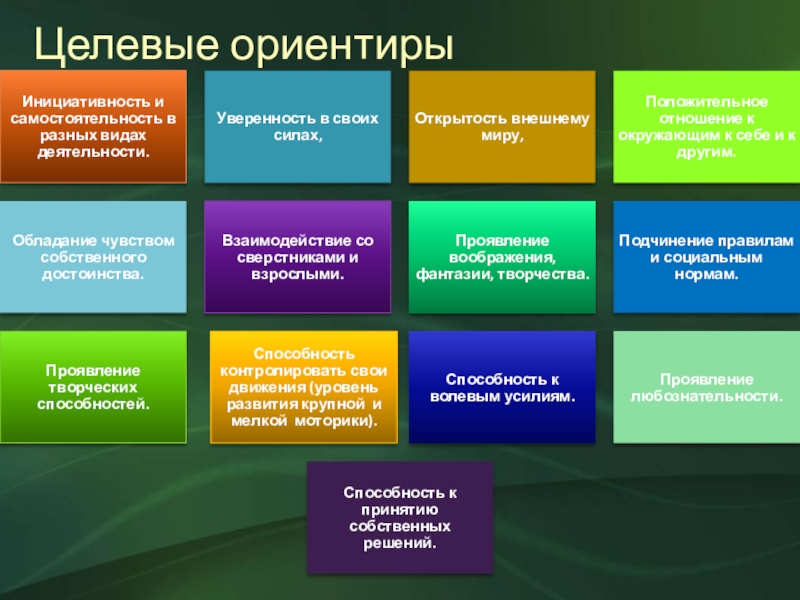 Целевые ориентиры

Инициативность и самостоятельность в разных видах деятельности.

Уверенность в своих силах,

Открытость внешнему миру,

Положительное отношение к окружающим к себе и к другим.

Обладание чувством собственного достоинства.

Взаимодействие со сверстниками и взрослыми.

Проявление воображения, фантазии, творчества.

Подчинение правилам и социальным нормам.

Проявление творческих способностей.

Способность контролировать свои движения (уровень развития крупной и мелкой моторики).

Способность к волевым усилиям.

Проявление любознательности.

Способность к принятию собственных решений.